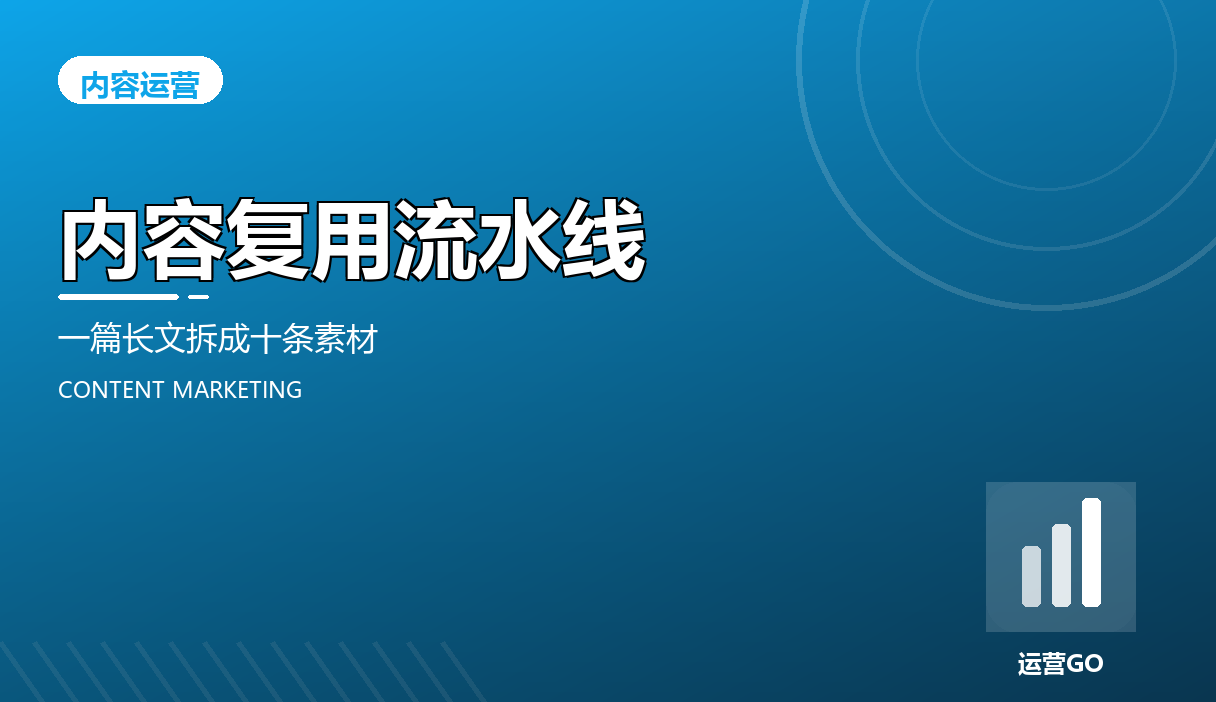 内容运营

内容复用流水线

一篇长文拆成十条素材

CONTENT MARKETING

运营GO